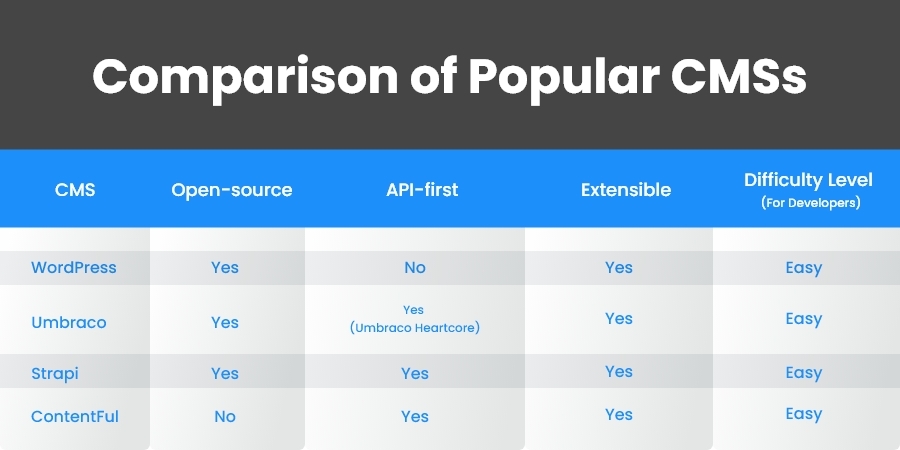 Comparison of Popular CMSs

| CMS | Open-source | API-first | Extensible | Difficulty Level (For Developers) |
|---|---|---|---|---|
| WordPress | Yes | No | Yes | Easy |
| Umbraco | Yes | Yes (Umbraco Heartcore) | Yes | Easy |
| Strapi | Yes | Yes | Yes | Easy |
| ContentFul | No | Yes | Yes | Easy |